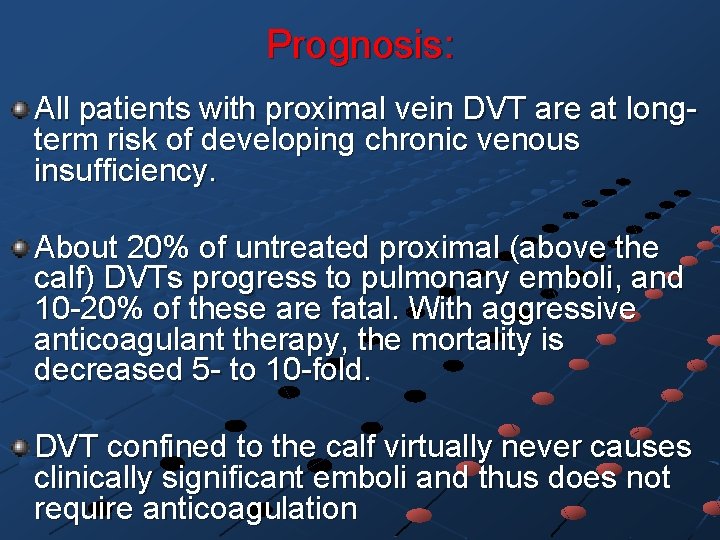 Prognosis:

All patients with proximal vein DVT are at long-term risk of developing chronic venous insufficiency.

About 20% of untreated proximal (above the calf) DVTs progress to pulmonary emboli, and 10-20% of these are fatal. With aggressive anticoagulant therapy, the mortality is decreased 5- to 10-fold.

DVT confined to the calf virtually never causes clinically significant emboli and thus does not require anticoagulation